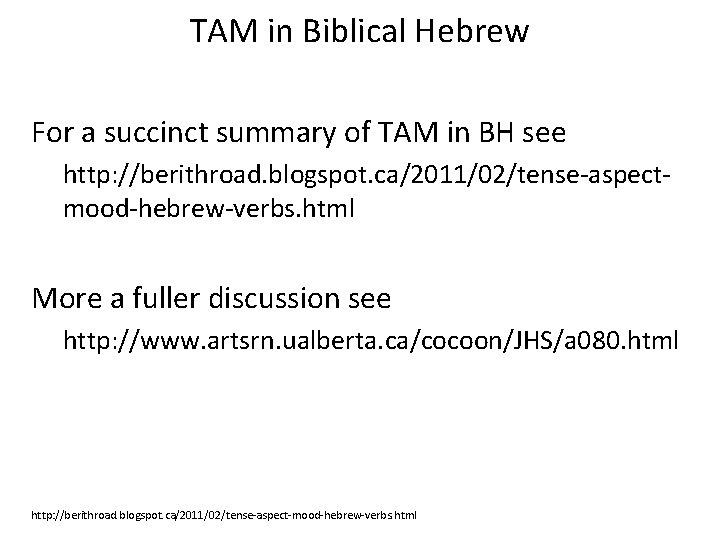 TAM in Biblical Hebrew

For a succinct summary of TAM in BH see

http://berithroad.blogspot.ca/2011/02/tense-aspect-mood-hebrew-verbs.html

More a fuller discussion see

http://www.artsrn.ualberta.ca/cocoon/JHS/a080.html

http://berithroad.blogspot.ca/2011/02/tense-aspect-mood-hebrew-verbs.html